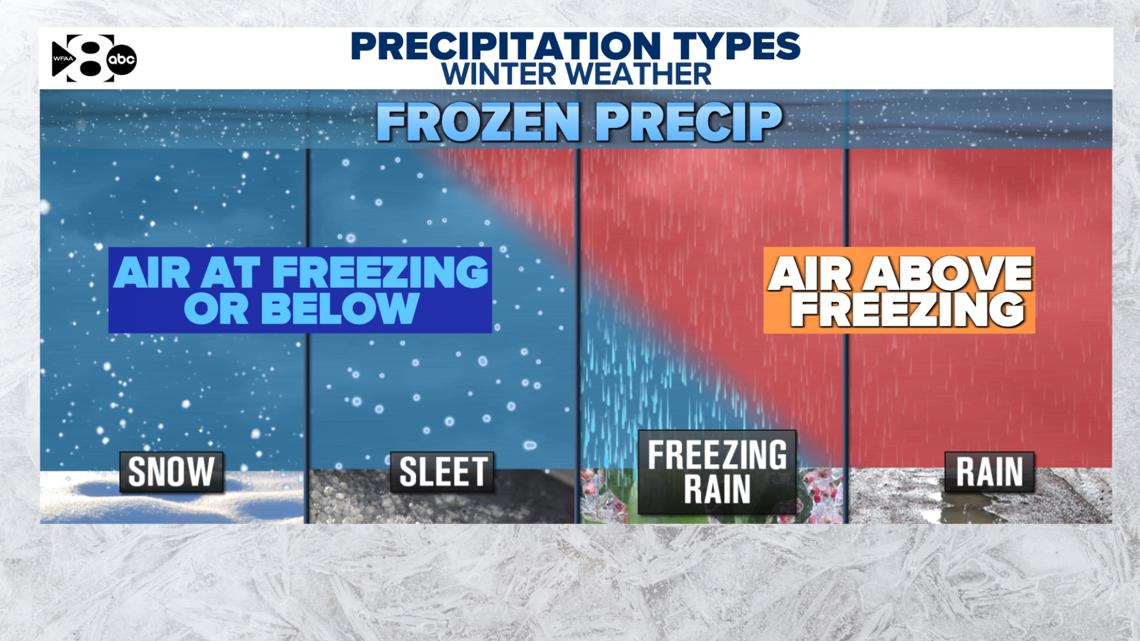 WFAA 8 abc

PRECIPITATION TYPES
WINTER WEATHER

FROZEN PRECIP

AIR AT FREEZING OR BELOW

AIR ABOVE FREEZING

SNOW

SLEET

FREEZING RAIN

RAIN